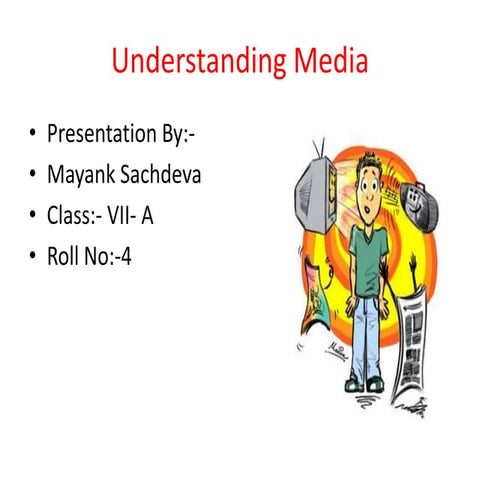 Understanding Media

• Presentation By:-
• Mayank Sachdeva
• Class:- VII- A
• Roll No:-4